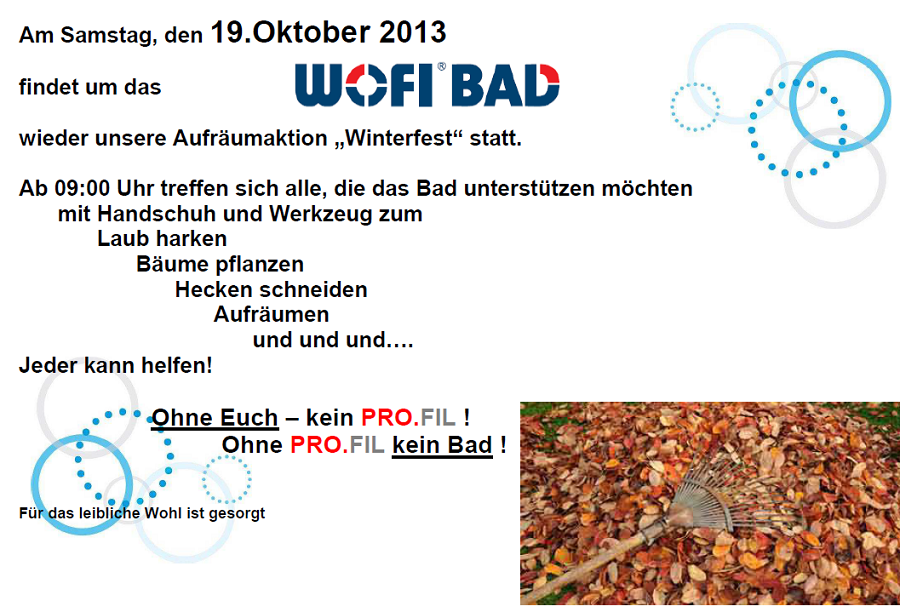 Am Samstag, den 19.Oktober 2013

findet um das WOFI® BAD

wieder unsere Aufräumaktion „Winterfest“ statt.

Ab 09:00 Uhr treffen sich alle, die das Bad unterstützen möchten
mit Handschuh und Werkzeug zum
Laub harken
Bäume pflanzen
Hecken schneiden
Aufräumen
und und und….
Jeder kann helfen!

Ohne Euch – kein PRO.FIL !
Ohne PRO.FIL kein Bad !

Für das leibliche Wohl ist gesorgt